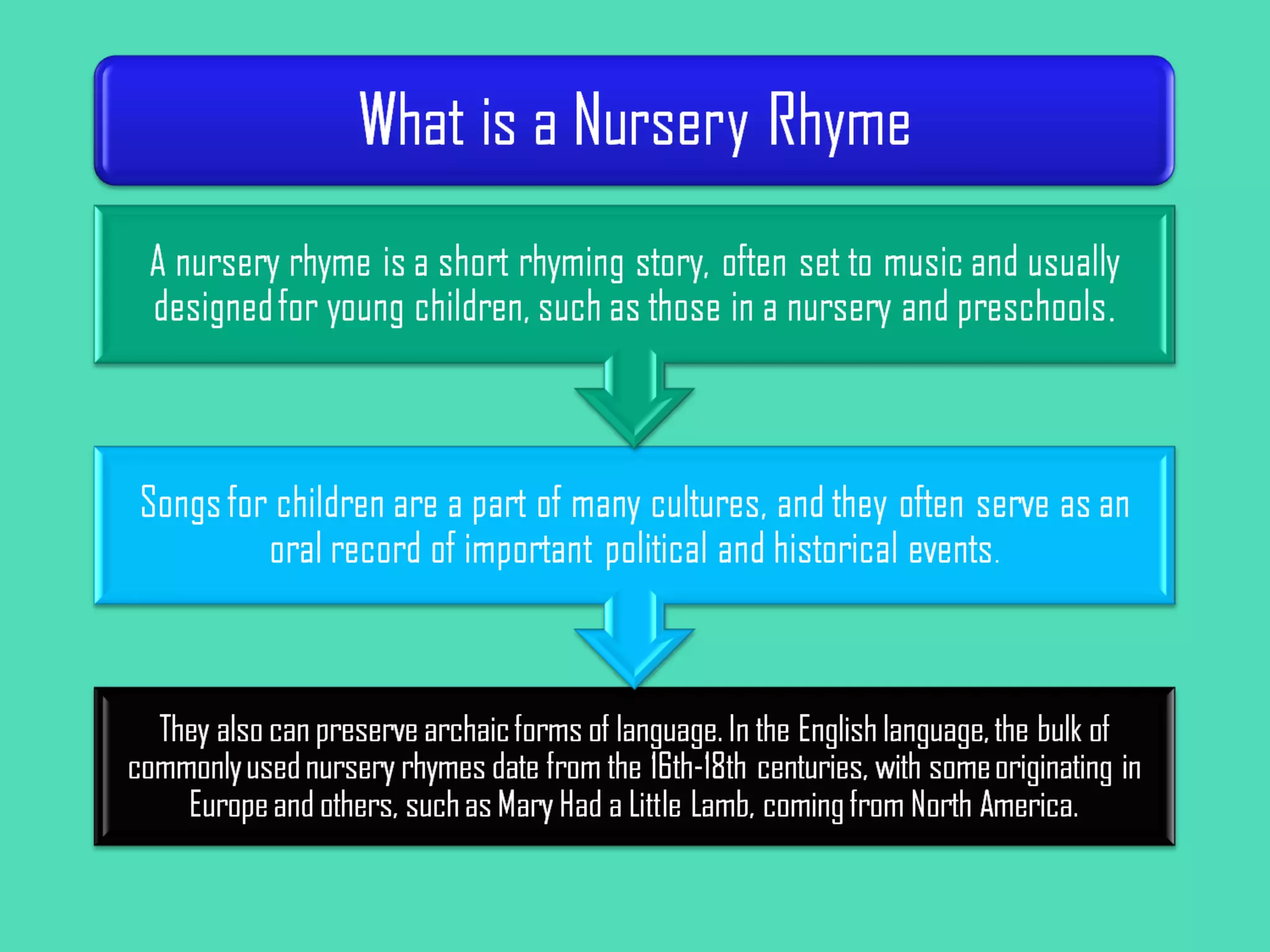 What is a Nursery Rhyme

A nursery rhyme is a short rhyming story, often set to music and usually designed for young children, such as those in a nursery and preschools.

Songs for children are a part of many cultures, and they often serve as an oral record of important political and historical events.

They also can preserve archaic forms of language. In the English language, the bulk of commonly used nursery rhymes date from the 16th-18th centuries, with some originating in Europe and others, such as Mary Had a Little Lamb, coming from North America.